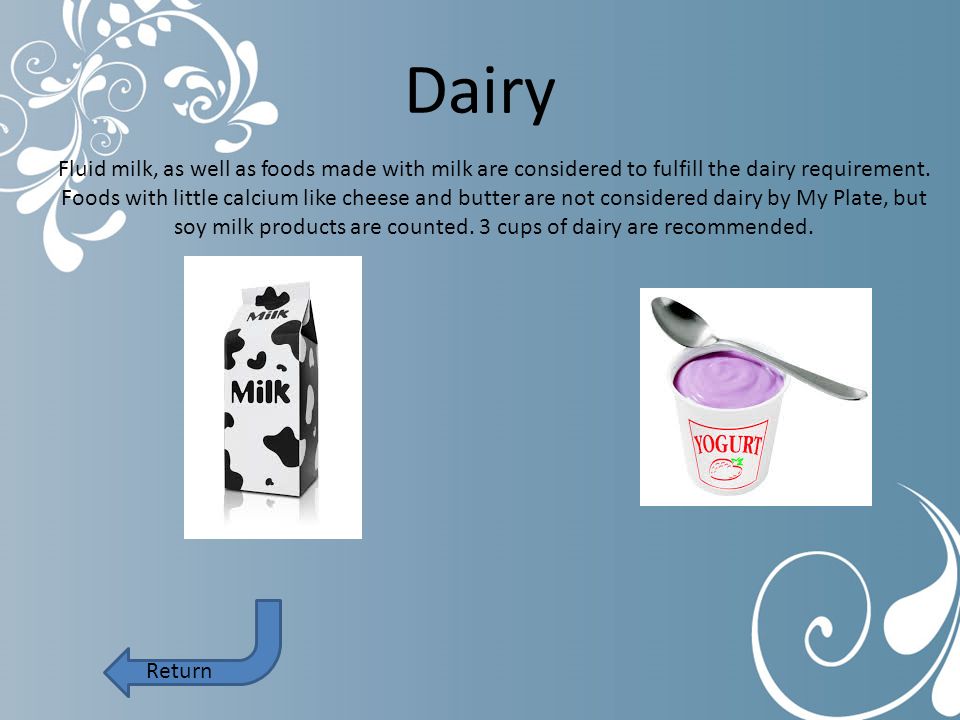 Dairy

Fluid milk, as well as foods made with milk are considered to fulfill the dairy requirement. Foods with little calcium like cheese and butter are not considered dairy by My Plate, but soy milk products are counted. 3 cups of dairy are recommended.

Milk

Milk

YOGURT

Return